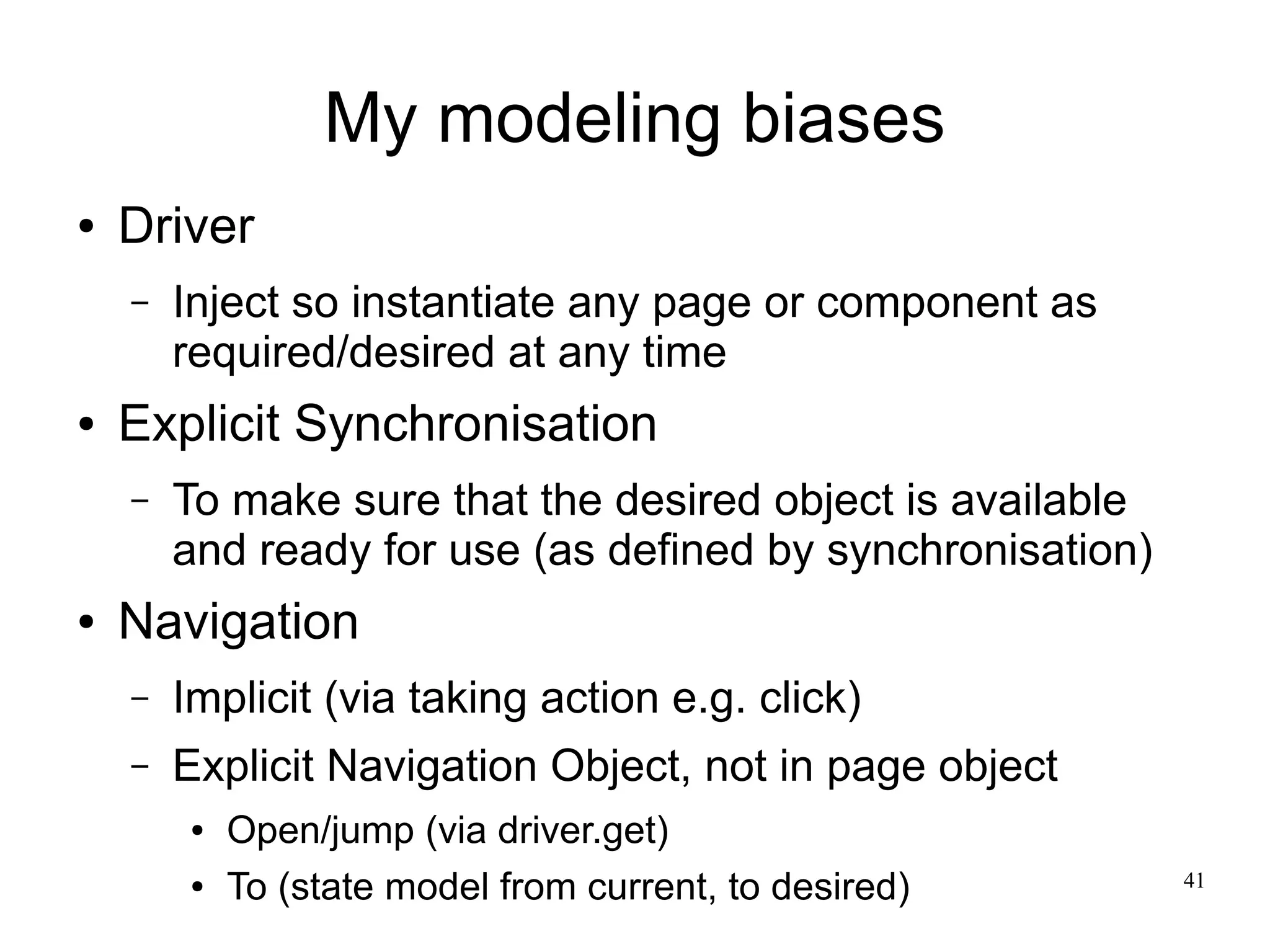 My modeling biases

• Driver
  – Inject so instantiate any page or component as required/desired at any time
• Explicit Synchronisation
  – To make sure that the desired object is available and ready for use (as defined by synchronisation)
• Navigation
  – Implicit (via taking action e.g. click)
  – Explicit Navigation Object, not in page object
    • Open/jump (via driver.get)
    • To (state model from current, to desired)

41